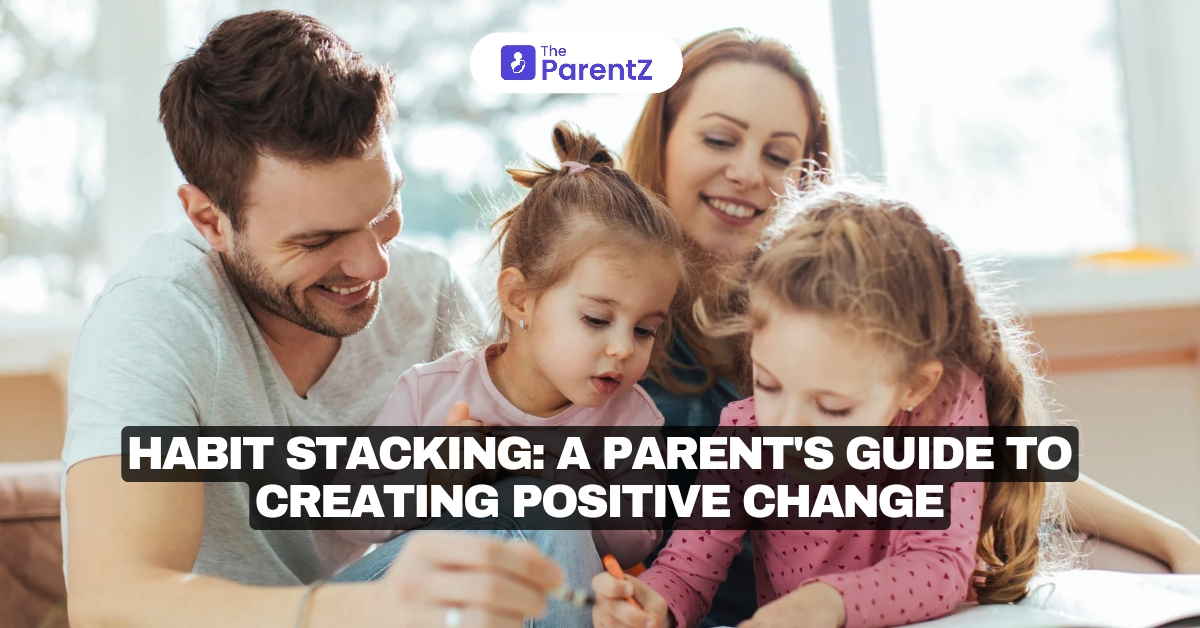 The ParentZ

HABIT STACKING: A PARENT'S GUIDE TO CREATING POSITIVE CHANGE